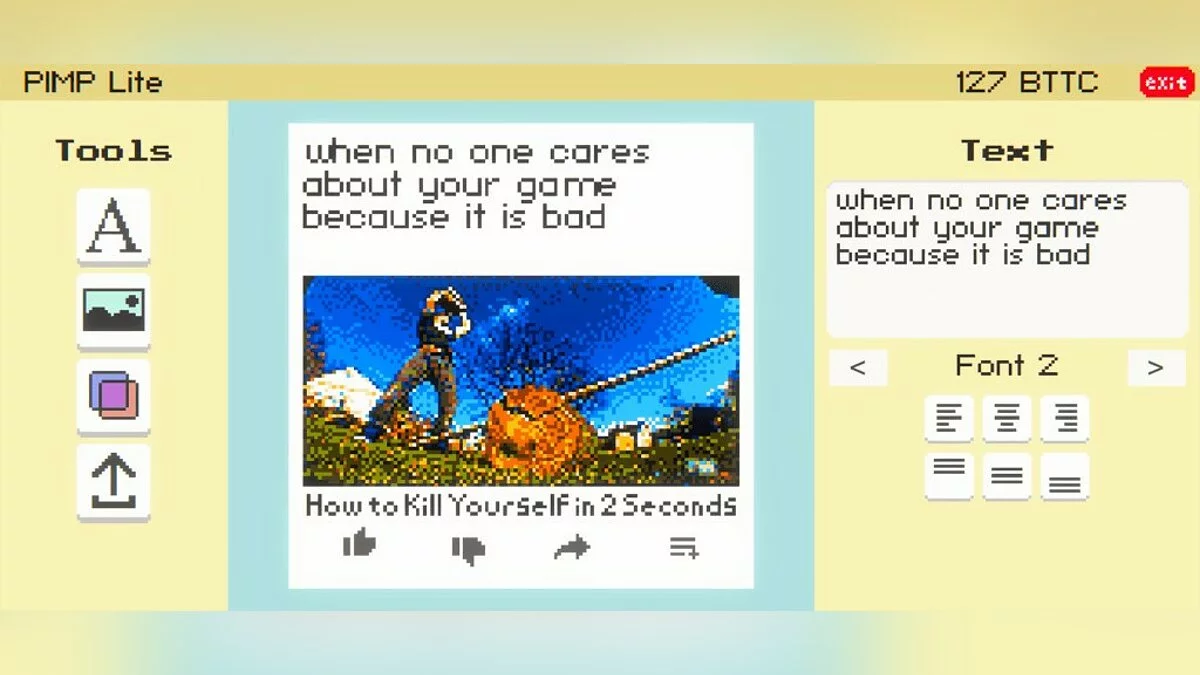 PIMP Lite

127 BTTC

exit

Tools

A

when no one cares about your game because it is bad

How to Kill Yourself in 2 Seconds

Text

when no one cares about your game because it is bad

<

Font 2

>